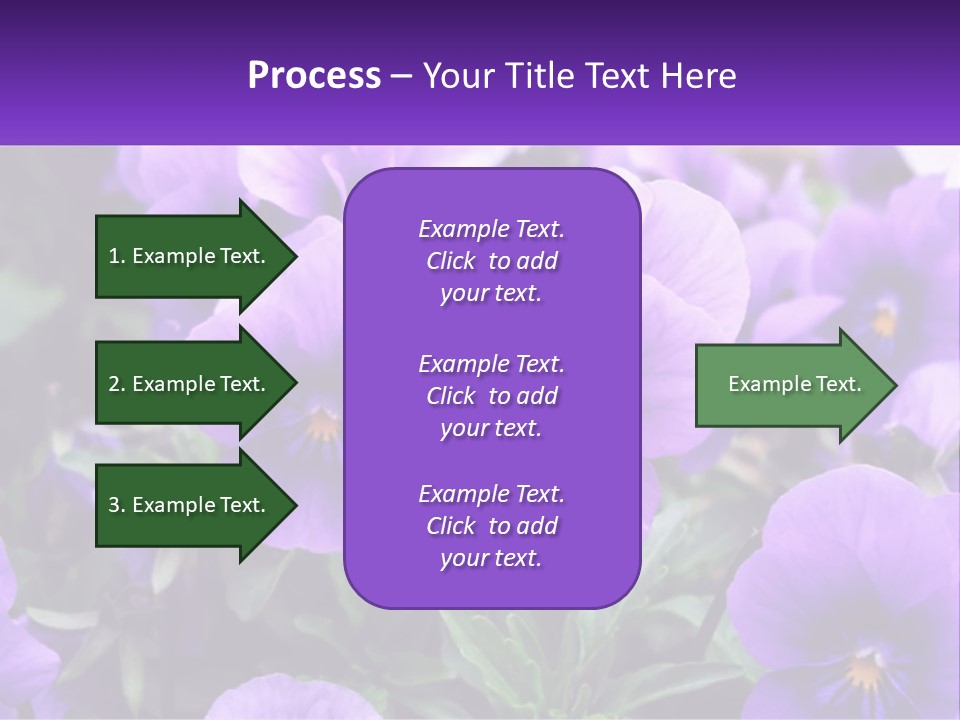 Process – Your Title Text Here

1. Example Text.

2. Example Text.

3. Example Text.

Example Text. Click to add your text.

Example Text. Click to add your text.

Example Text. Click to add your text.

Example Text.